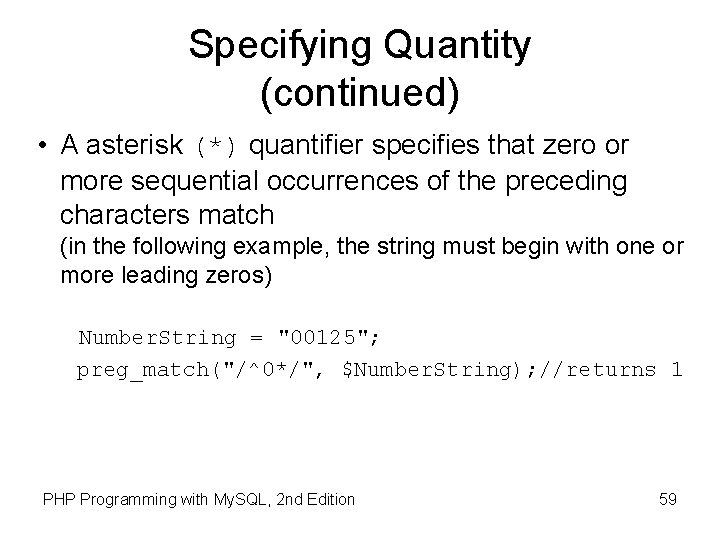 Specifying Quantity (continued)

• A asterisk (*) quantifier specifies that zero or more sequential occurrences of the preceding characters match
(in the following example, the string must begin with one or more leading zeros)

NumberString = "00125";
preg_match("/^0*/", $NumberString);//returns 1

PHP Programming with MySQL, 2nd Edition

59